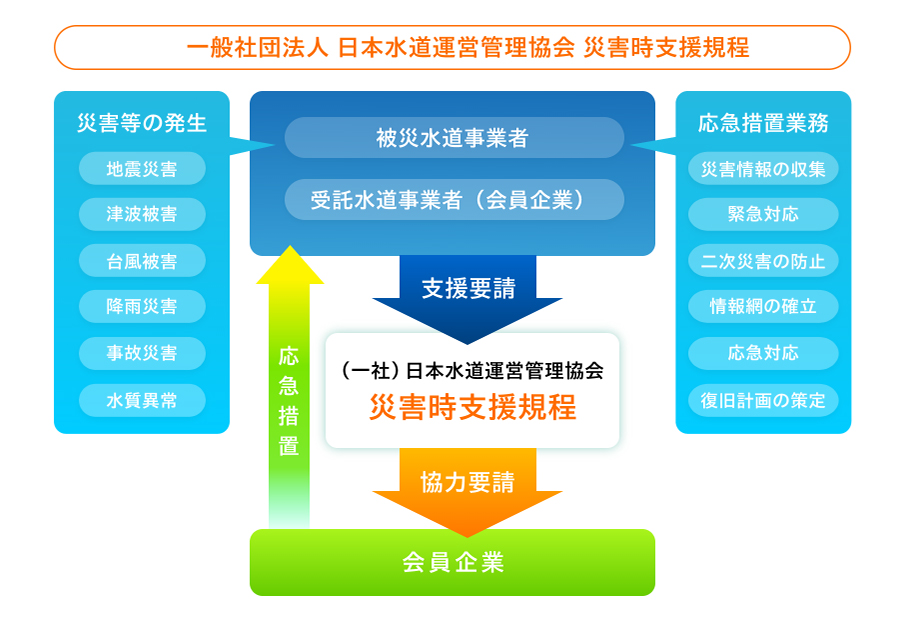 一般社団法人 日本水道運営管理協会 災害時支援規程

災害等の発生

地震災害

津波被害

台風被害

降雨災害

事故災害

水質異常

被災水道事業者

受託水道事業者（会員企業）

支援要請

応急措置

（一社）日本水道運営管理協会

災害時支援規程

協力要請

会員企業

応急措置業務

災害情報の収集

緊急対応

二次災害の防止

情報網の確立

応急対応

復旧計画の策定